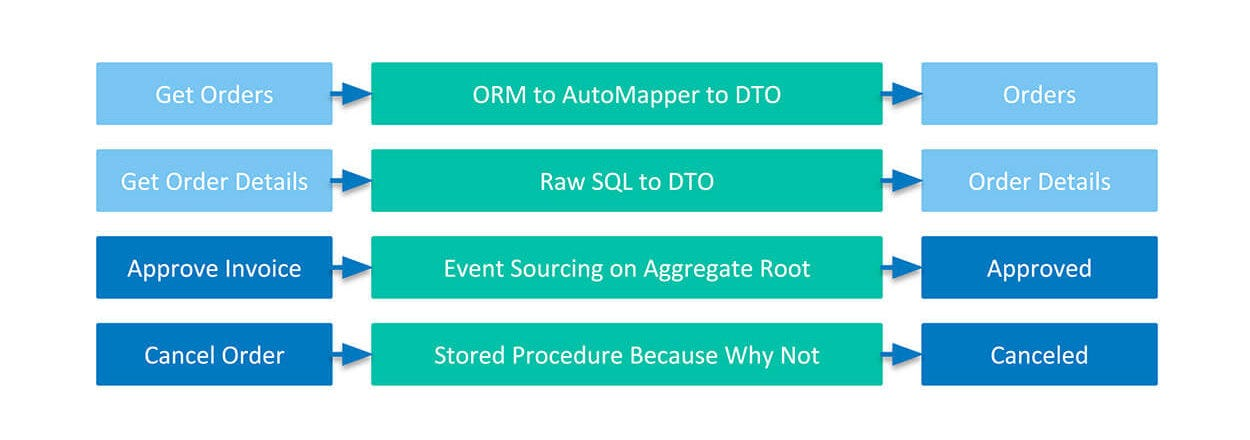 Get Orders

ORM to AutoMapper to DTO

Orders

Get Order Details

Raw SQL to DTO

Order Details

Approve Invoice

Event Sourcing on Aggregate Root

Approved

Cancel Order

Stored Procedure Because Why Not

Canceled